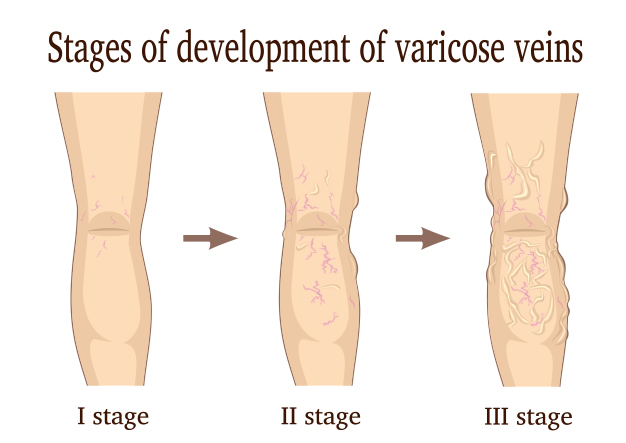 Stages of development of varicose veins

I stage

II stage

III stage